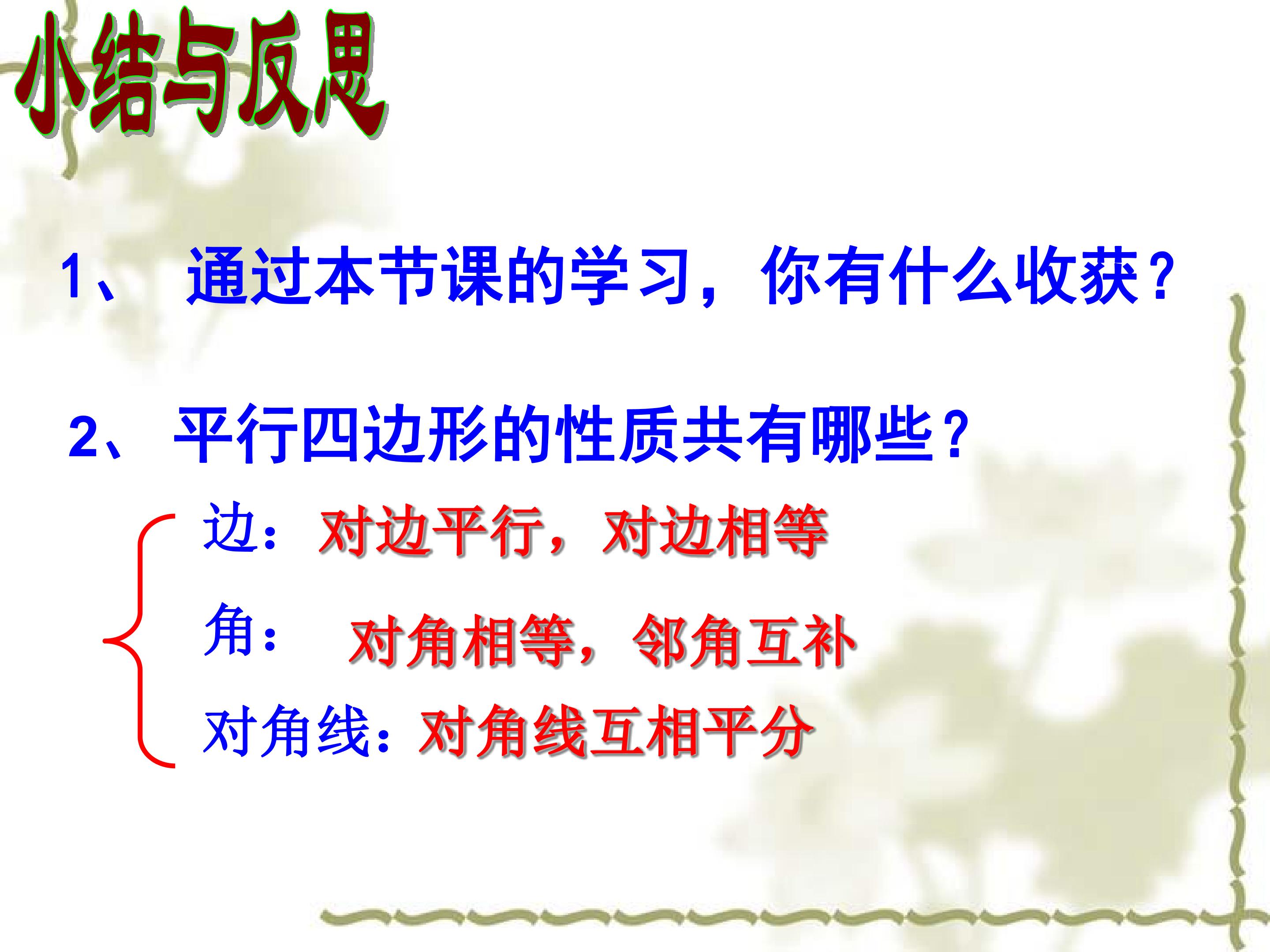 小结与反思

1、 通过本节课的学习，你有什么收获？

2、 平行四边形的性质共有哪些？

边：对边平行，对边相等

角： 对角相等，邻角互补

对角线：对角线互相平分